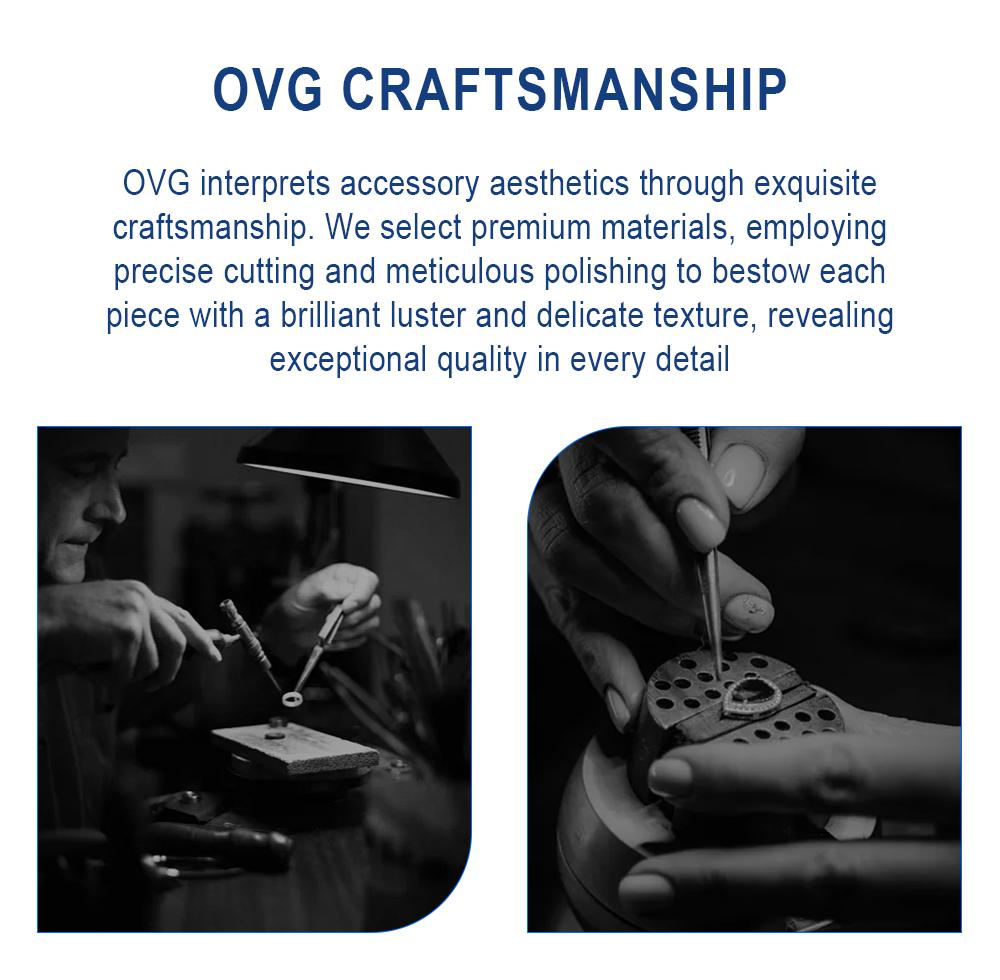 OVG CRAFTSMANSHIP

OVG interprets accessory aesthetics through exquisite craftsmanship. We select premium materials, employing precise cutting and meticulous polishing to bestow each piece with a brilliant luster and delicate texture, revealing exceptional quality in every detail